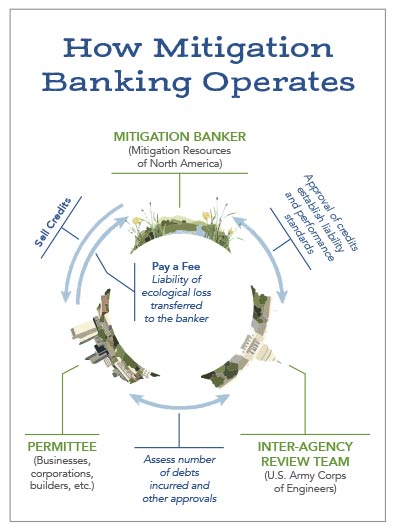 How Mitigation Banking Operates

MITIGATION BANKER
(Mitigation Resources of North America)

Sell Credits

Approval of credits establish liability and performance standards

Pay a Fee
Liability of ecological loss transferred to the banker

PERMITTEE
(Businesses, corporations, builders, etc.)

Assess number of debts incurred and other approvals

INTER-AGENCY REVIEW TEAM
(U.S. Army Corps of Engineers)